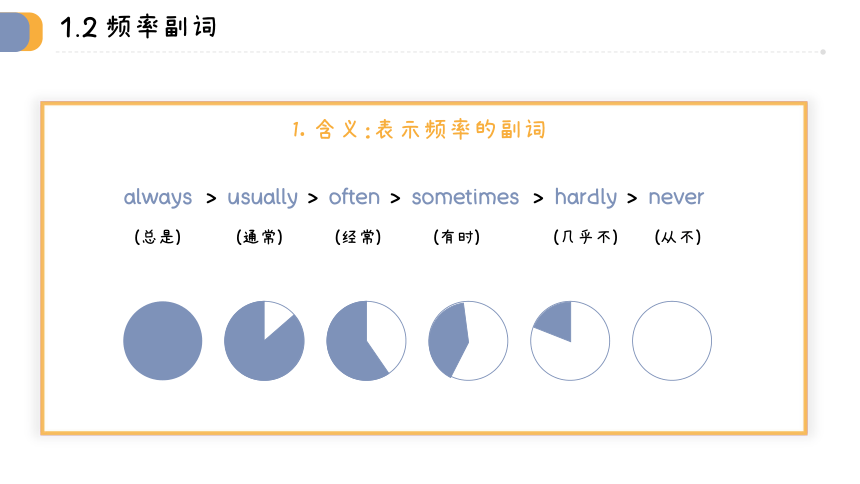 1.2 频率副词

1. 含义:表示频率的副词

always > usually > often > sometimes > hardly > never

(总是) (通常) (经常) (有时) (几乎不) (从不)